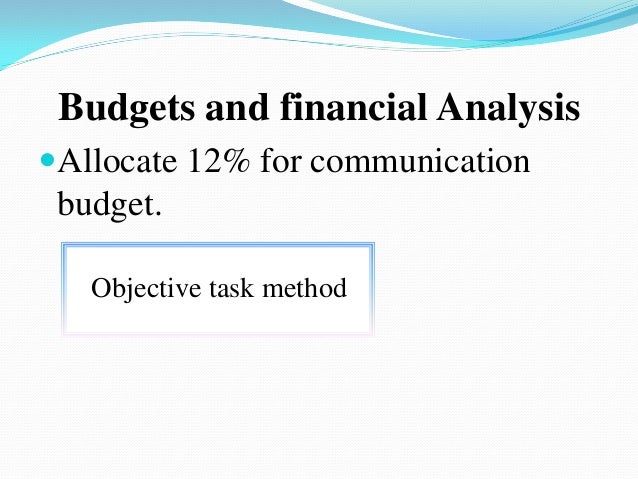 Budgets and financial Analysis

Allocate 12% for communication budget.

Objective task method